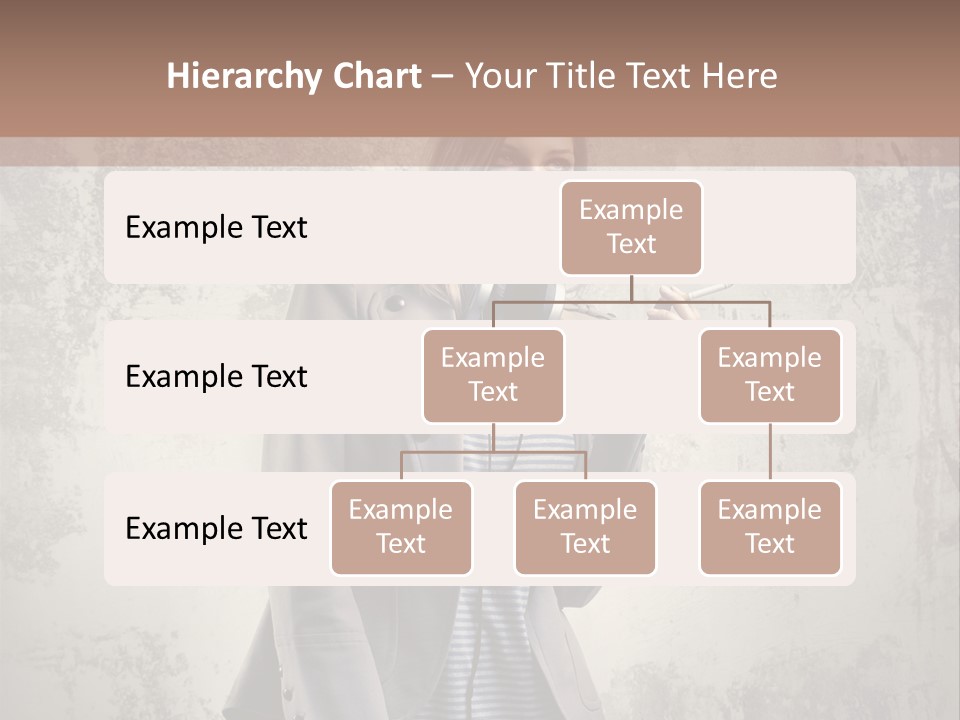 Hierarchy Chart – Your Title Text Here

Example Text

Example Text

Example Text

Example Text

Example Text

Example Text

Example Text

Example Text

Example Text